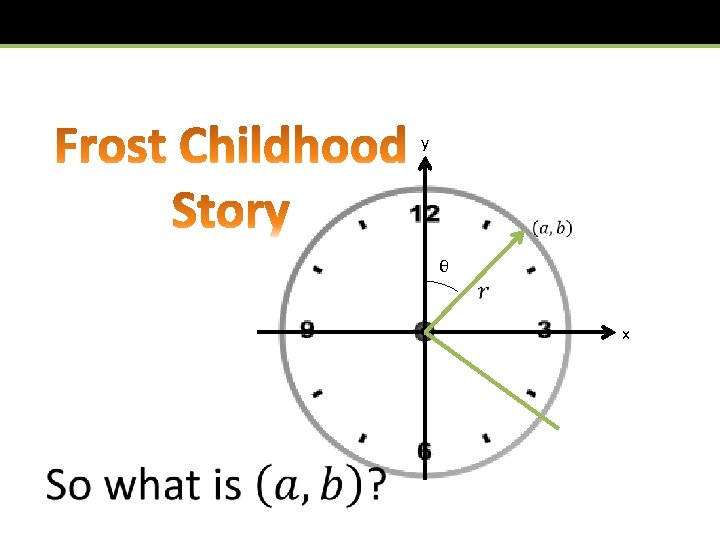 Frost Childhood Story

y

12

$(a, b)$

θ

$r$

9

3

x

6

So what is $(a, b)$?